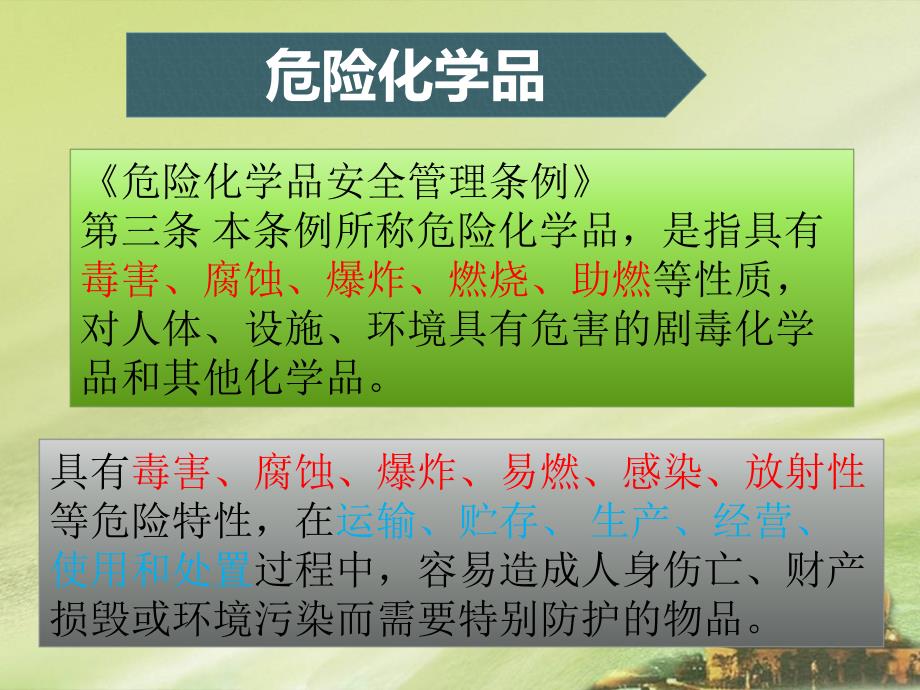 危险化学品

《危险化学品安全管理条例》
第三条 本条例所称危险化学品，是指具有毒害、腐蚀、爆炸、燃烧、助燃等性质，对人体、设施、环境具有危害的剧毒化学品和其他化学品。

具有毒害、腐蚀、爆炸、易燃、感染、放射性等危险特性，在运输、贮存、 生产、经营、使用和处置过程中，容易造成人身伤亡、财产损毁或环境污染而需要特别防护的物品。